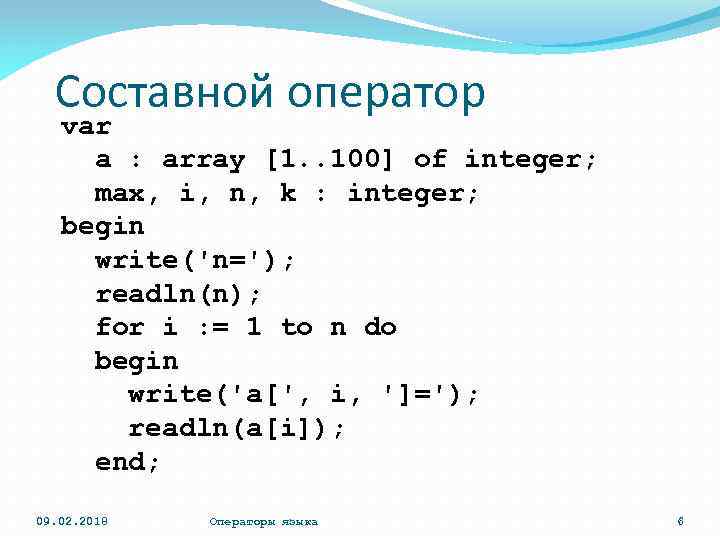 Составной оператор

var
  a : array [1..100] of integer;
  max, i, n, k : integer;
begin
  write('n=');
  readln(n);
  for i := 1 to n do
  begin
    write('a[', i, ']=');
    readln(a[i]);
  end;

09.02.2018

Операторы языка

6